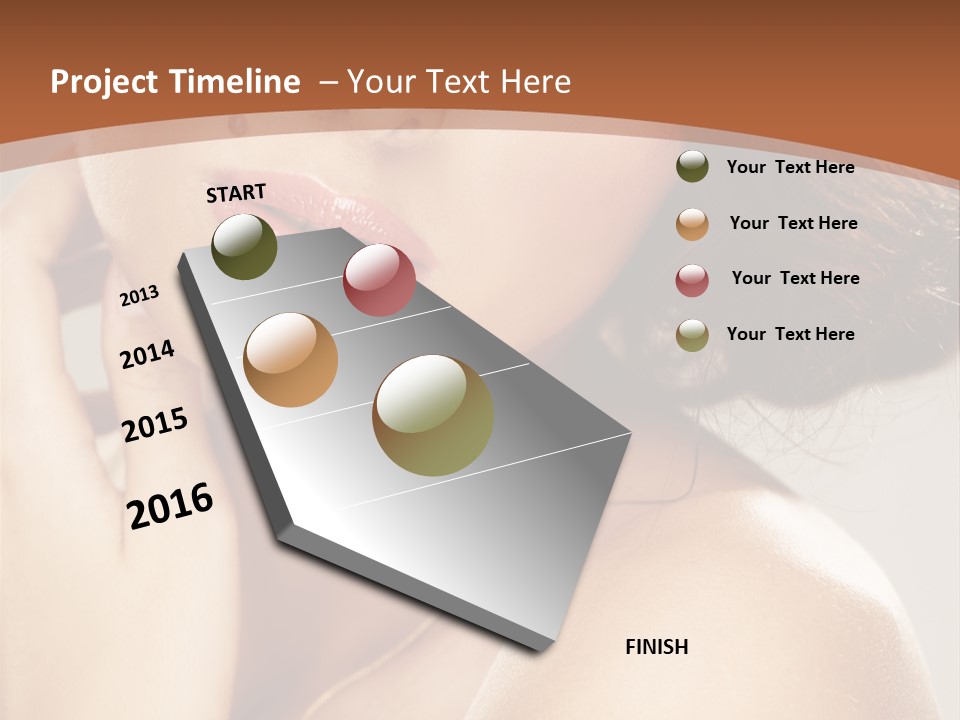 Project Timeline – Your Text Here

START

2013

2014

2015

2016

FINISH

Your Text Here

Your Text Here

Your Text Here

Your Text Here